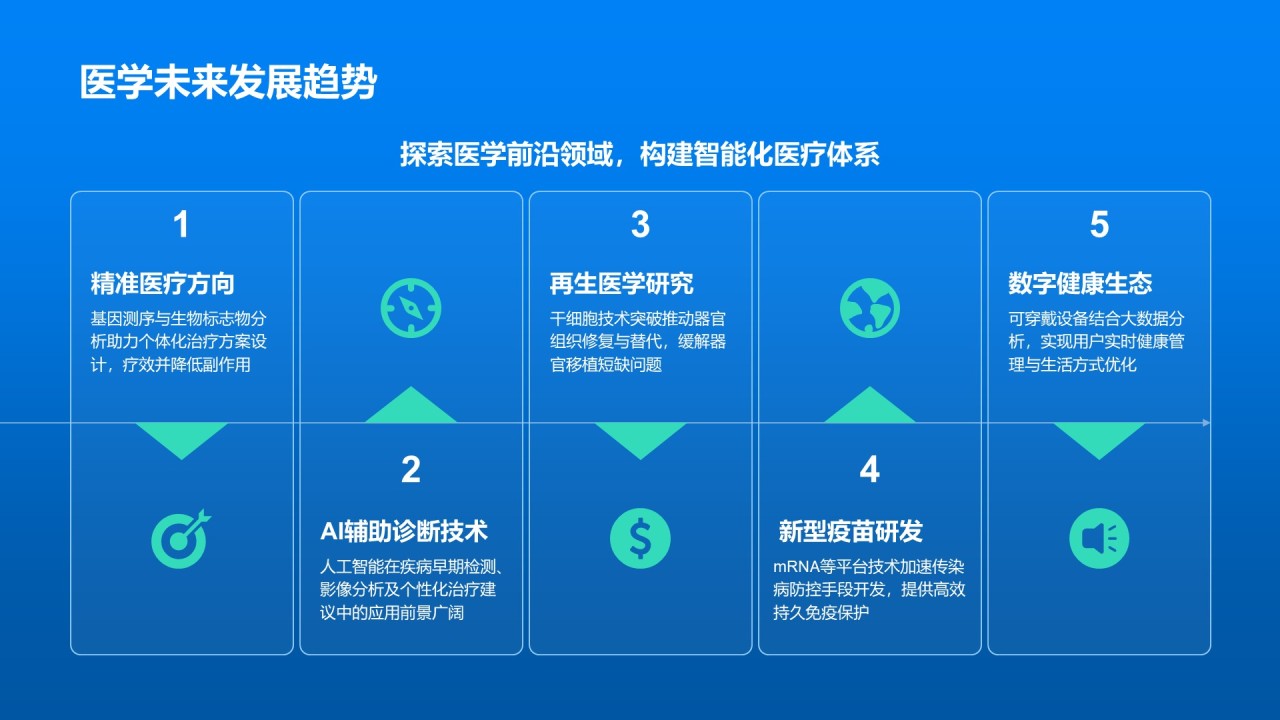 医学未来发展趋势

探索医学前沿领域，构建智能化医疗体系

1

精准医疗方向

基因测序与生物标志物分析助力个体化治疗方案设计，疗效并降低副作用

2

AI辅助诊断技术

人工智能在疾病早期检测、影像分析及个性化治疗建议中的应用前景广阔

3

再生医学研究

干细胞技术突破推动器官组织修复与替代，缓解器官移植短缺问题

4

新型疫苗研发

mRNA等平台技术加速传染病防控手段开发，提供高效持久免疫保护

5

数字健康生态

可穿戴设备结合大数据分析，实现用户实时健康管理与生活方式优化